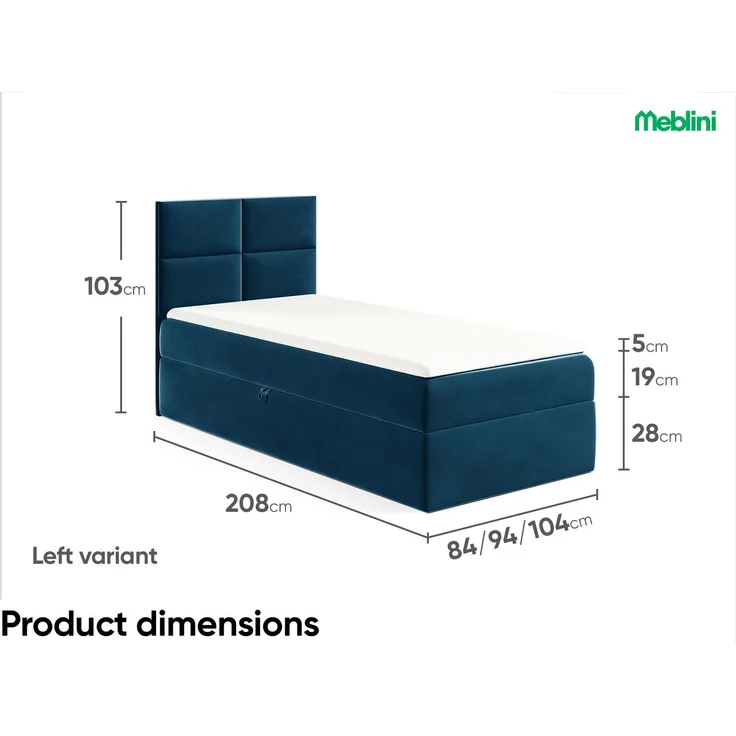 Meblini

103cm

5cm
19cm
28cm

208cm

84/94/104cm

Left variant

Product dimensions